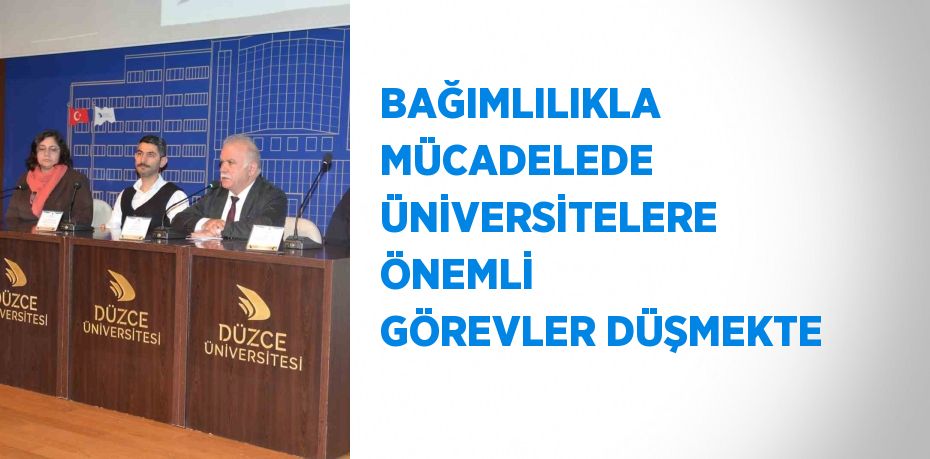 DÜZCE
ÜNİVERSİTESİ

DÜZCE
ÜNİVERSİTESİ

DÜZCE
ÜNİVERSİTESİ

BAĞIMLILIKLA MÜCADELEDE ÜNİVERSİTELERE ÖNEMLİ GÖREVLER DÜŞMEKTE